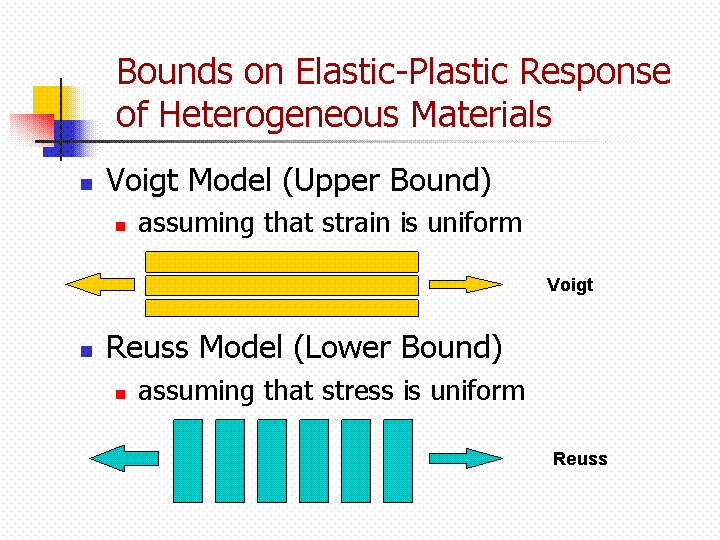 Bounds on Elastic-Plastic Response of Heterogeneous Materials

Voigt Model (Upper Bound)

assuming that strain is uniform

Voigt

Reuss Model (Lower Bound)

assuming that stress is uniform

Reuss